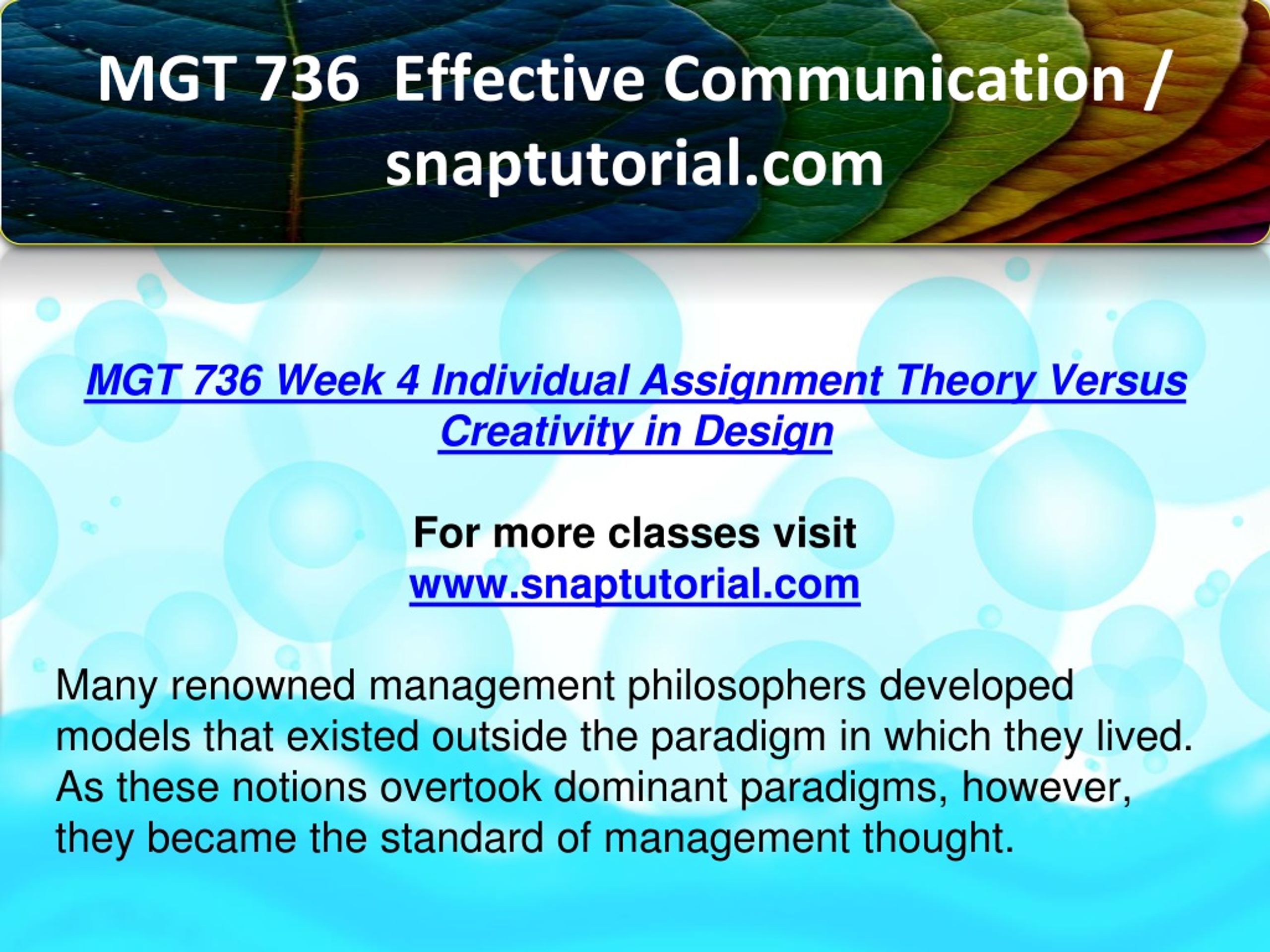 MGT 736  Effective Communication / snaptutorial.com

MGT 736 Week 4 Individual Assignment Theory Versus Creativity in Design

For more classes visit
www.snaptutorial.com

Many renowned management philosophers developed models that existed outside the paradigm in which they lived. As these notions overtook dominant paradigms, however, they became the standard of management thought.